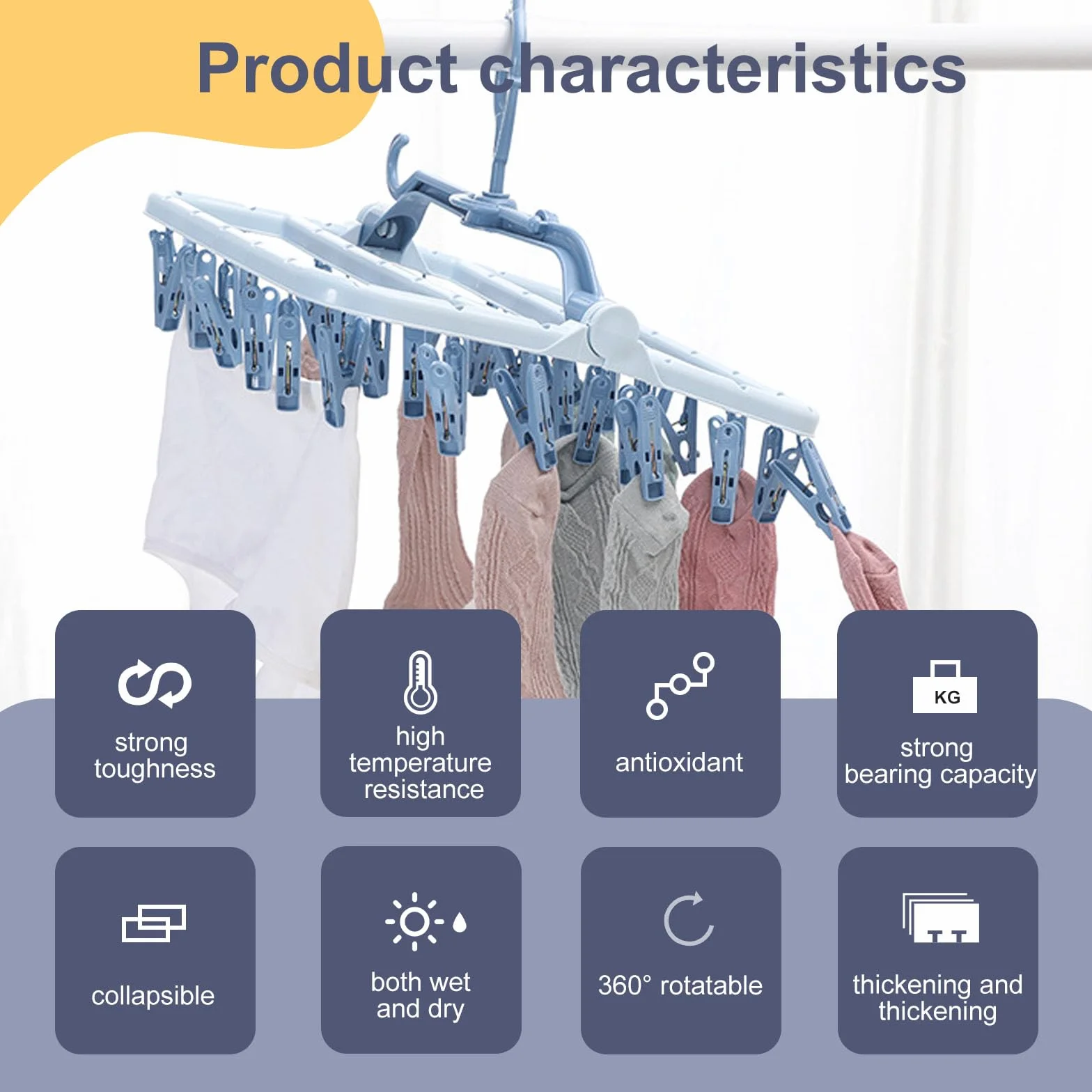 Product characteristics

strong toughness

high temperature resistance

antioxidant

KG

strong bearing capacity

collapsible

both wet and dry

360° rotatable

thickening and thickening